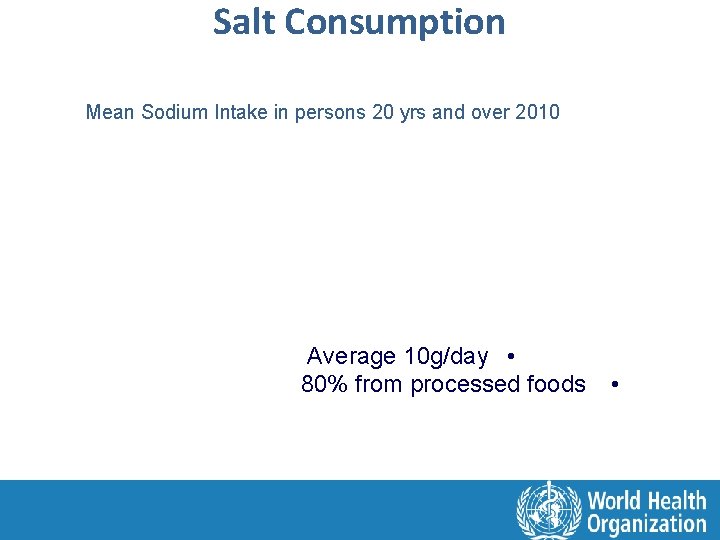 Salt Consumption

Mean Sodium Intake in persons 20 yrs and over 2010

Average 10g/day •
80% from processed foods •

World Health Organization